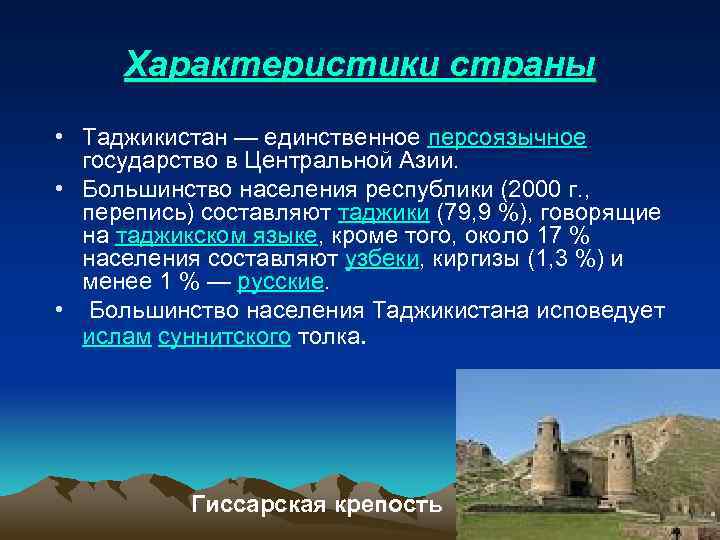 Характеристики страны

• Таджикистан — единственное персоязычное государство в Центральной Азии.
• Большинство населения республики (2000 г., перепись) составляют таджики (79,9 %), говорящие на таджикском языке, кроме того, около 17 % населения составляют узбеки, киргизы (1,3 %) и менее 1 % — русские.
• Большинство населения Таджикистана исповедует ислам суннитского толка.

Гиссарская крепость